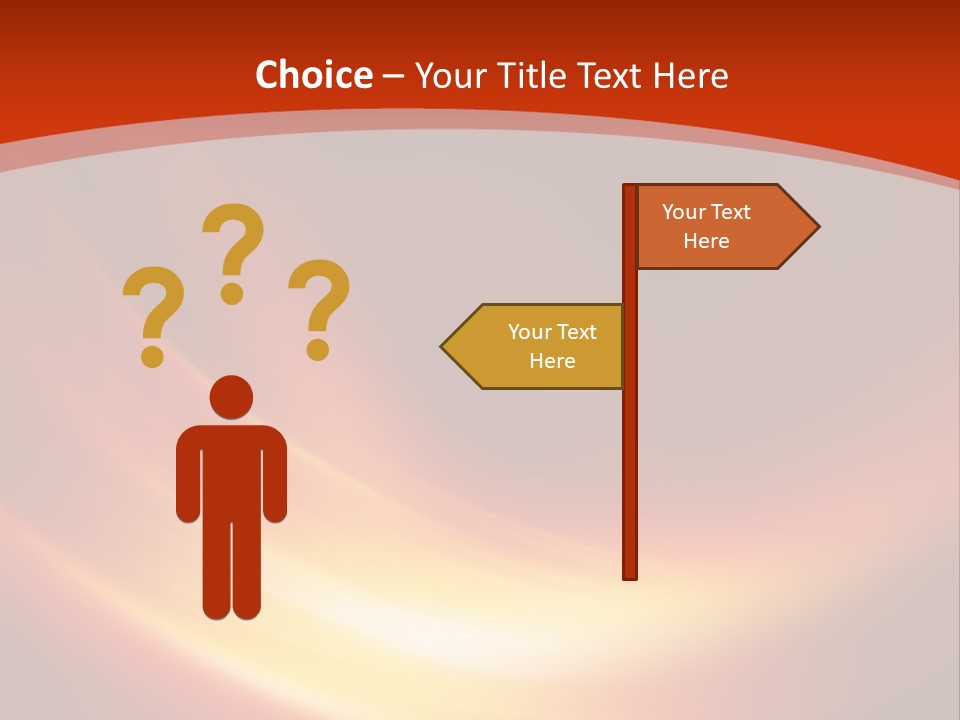 Choice – Your Title Text Here

? ? ?

Your Text Here

Your Text Here